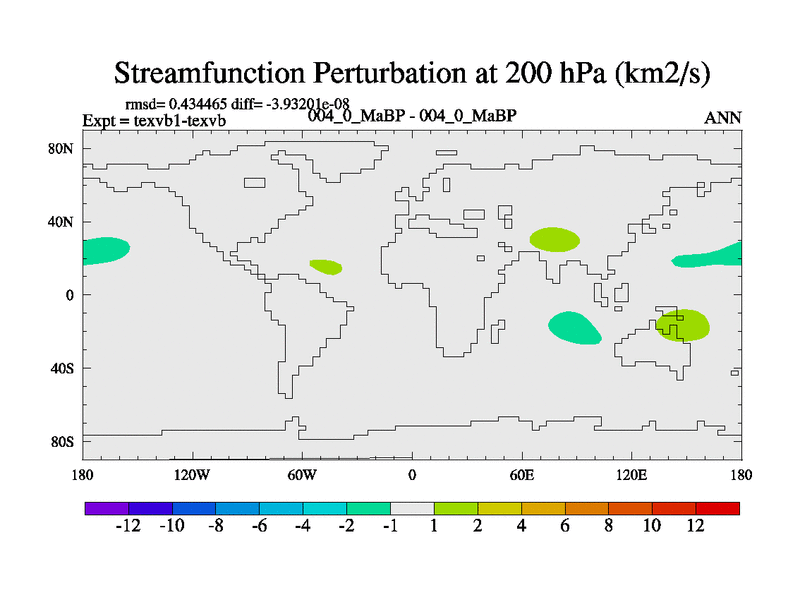 Streamfunction Perturbation at 200 hPa (km2/s)

rmsd= 0.434465 diff= -3.93201e-08
Expt = texvb1-texvb
004_0_MaBP - 004_0_MaBP
ANN

80N
40N
0
40S
80S

180
120W
60W
0
60E
120E
180

-12 -10 -8 -6 -4 -2 -1 1 2 4 6 8 10 12